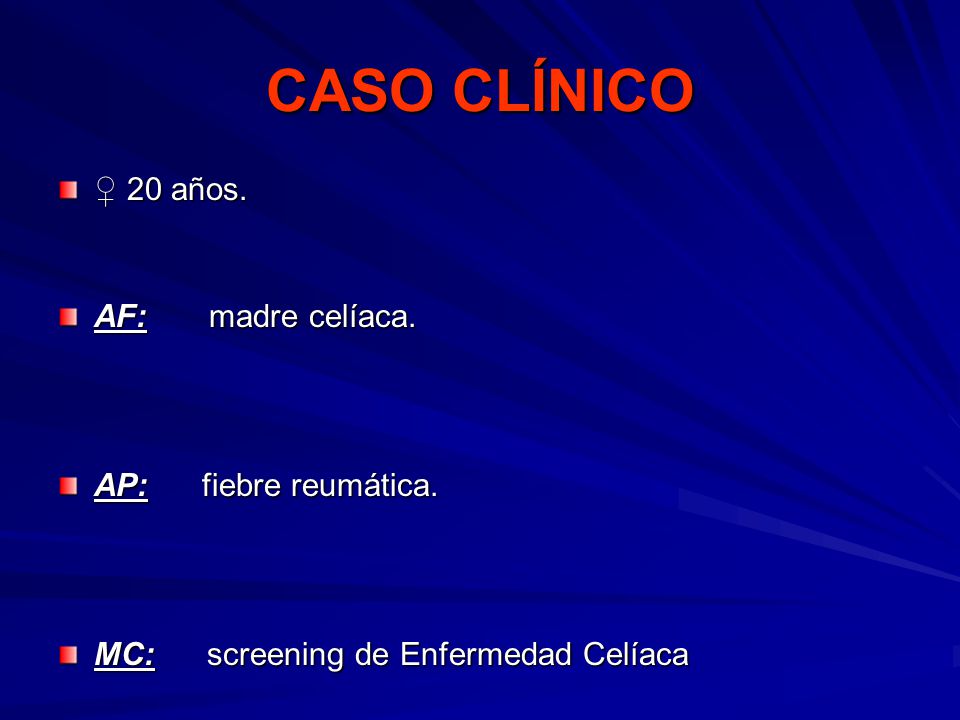 CASO CLÍNICO

♀ 20 años.

AF: madre celíaca.

AP: fiebre reumática.

MC: screening de Enfermedad Celíaca